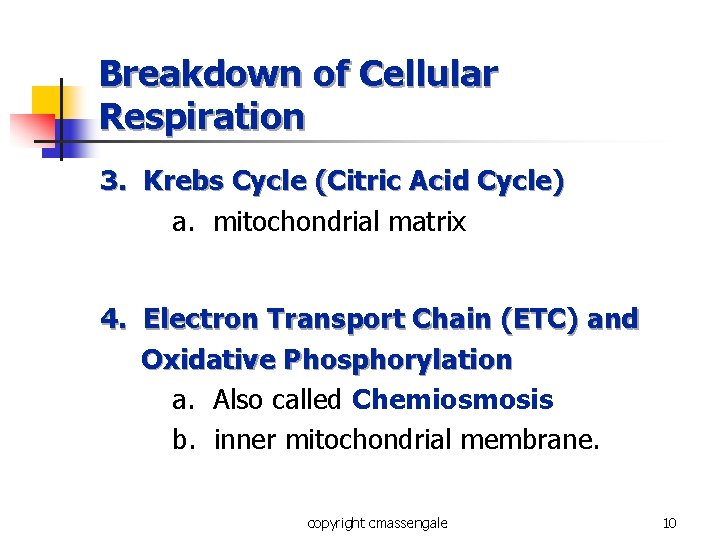 Breakdown of Cellular Respiration

3. Krebs Cycle (Citric Acid Cycle)

a. mitochondrial matrix

4. Electron Transport Chain (ETC) and Oxidative Phosphorylation

a. Also called Chemiosmosis

b. inner mitochondrial membrane.

copyright cmassengale

10